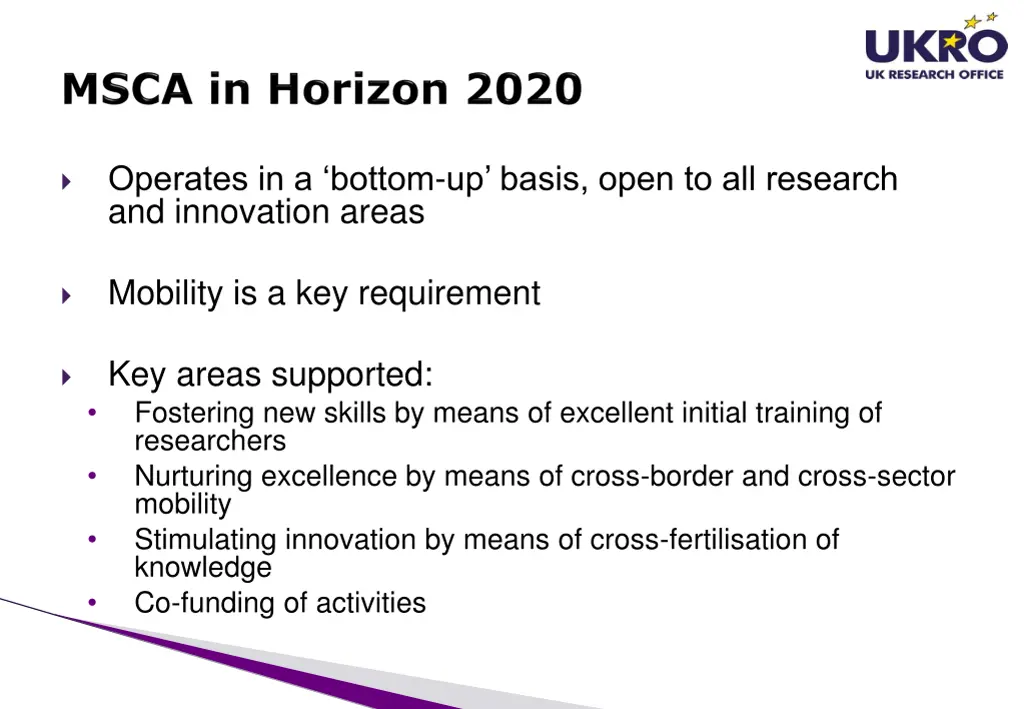 UKRO
UK RESEARCH OFFICE

MSCA in Horizon 2020

Operates in a ‘bottom-up’ basis, open to all research and innovation areas

Mobility is a key requirement

Key areas supported:
• Fostering new skills by means of excellent initial training of researchers
• Nurturing excellence by means of cross-border and cross-sector mobility
• Stimulating innovation by means of cross-fertilisation of knowledge
• Co-funding of activities